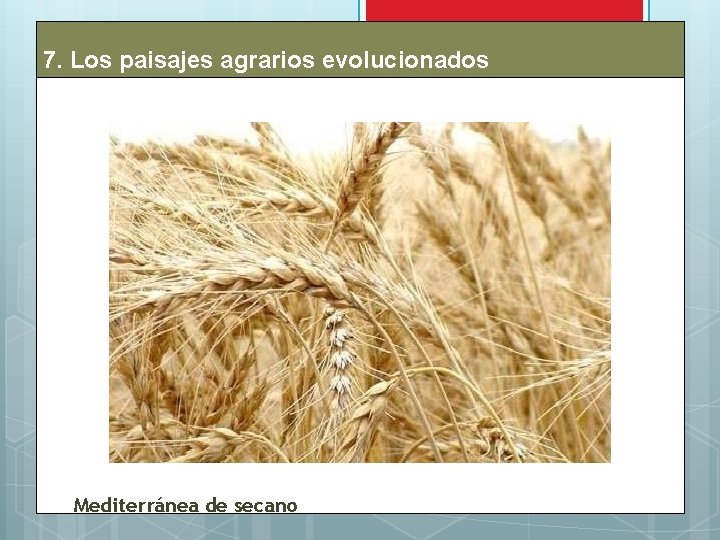 7. Los paisajes agrarios evolucionados

Mediterránea de secano